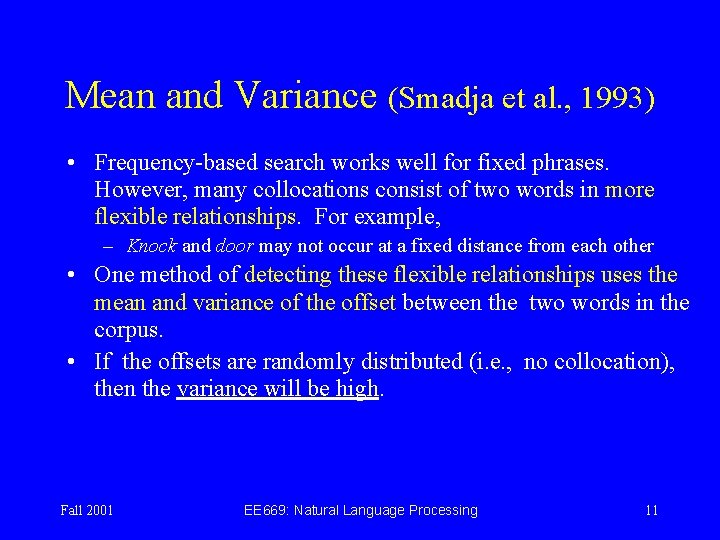 Mean and Variance (Smadja et al., 1993)

• Frequency-based search works well for fixed phrases. However, many collocations consist of two words in more flexible relationships. For example,
– Knock and door may not occur at a fixed distance from each other

• One method of detecting these flexible relationships uses the mean and variance of the offset between the two words in the corpus.

• If the offsets are randomly distributed (i.e., no collocation), then the variance will be high.

Fall 2001 EE669: Natural Language Processing 11